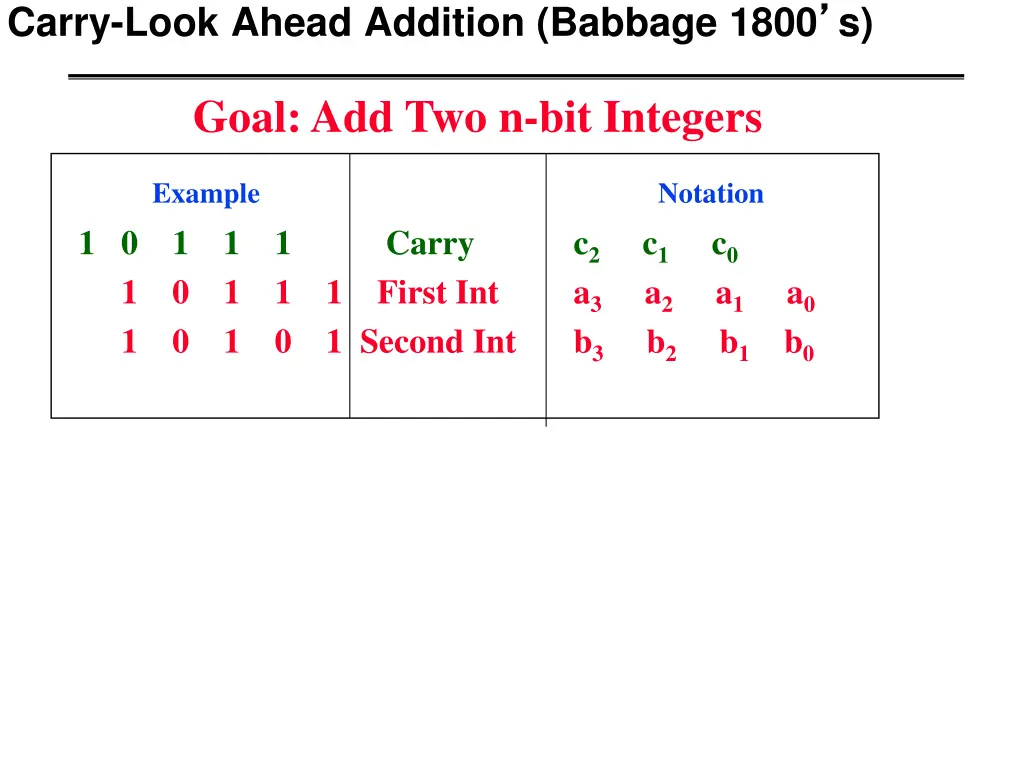 Carry-Look Ahead Addition (Babbage 1800's)

Goal: Add Two n-bit Integers

| Example | | Notation |
|---|---|---|
| 1 0 1 1 1 | Carry | $c_2$ $c_1$ $c_0$ |
| 1 0 1 1 1 | First Int | $a_3$ $a_2$ $a_1$ $a_0$ |
| 1 0 1 0 1 | Second Int | $b_3$ $b_2$ $b_1$ $b_0$ |